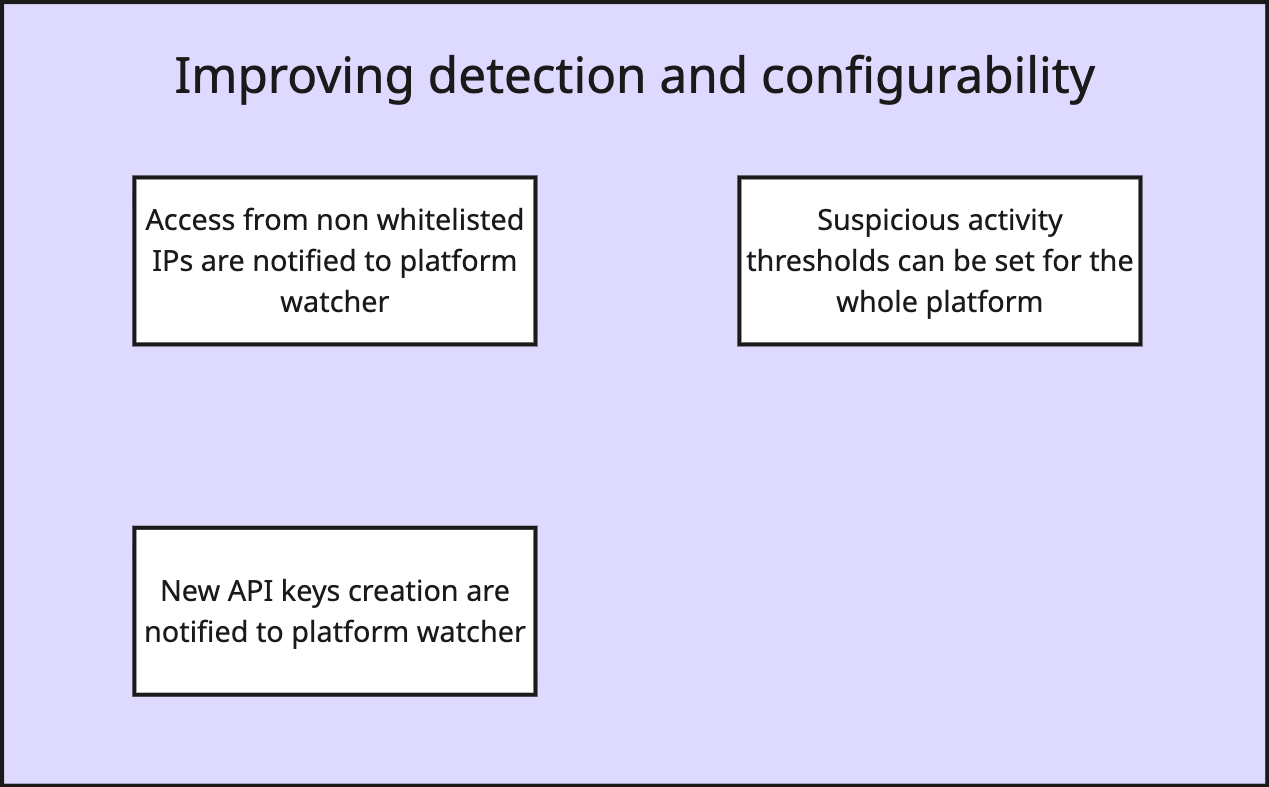 Improving detection and configurability

Access from non whitelisted IPs are notified to platform watcher

Suspicious activity thresholds can be set for the whole platform

New API keys creation are notified to platform watcher